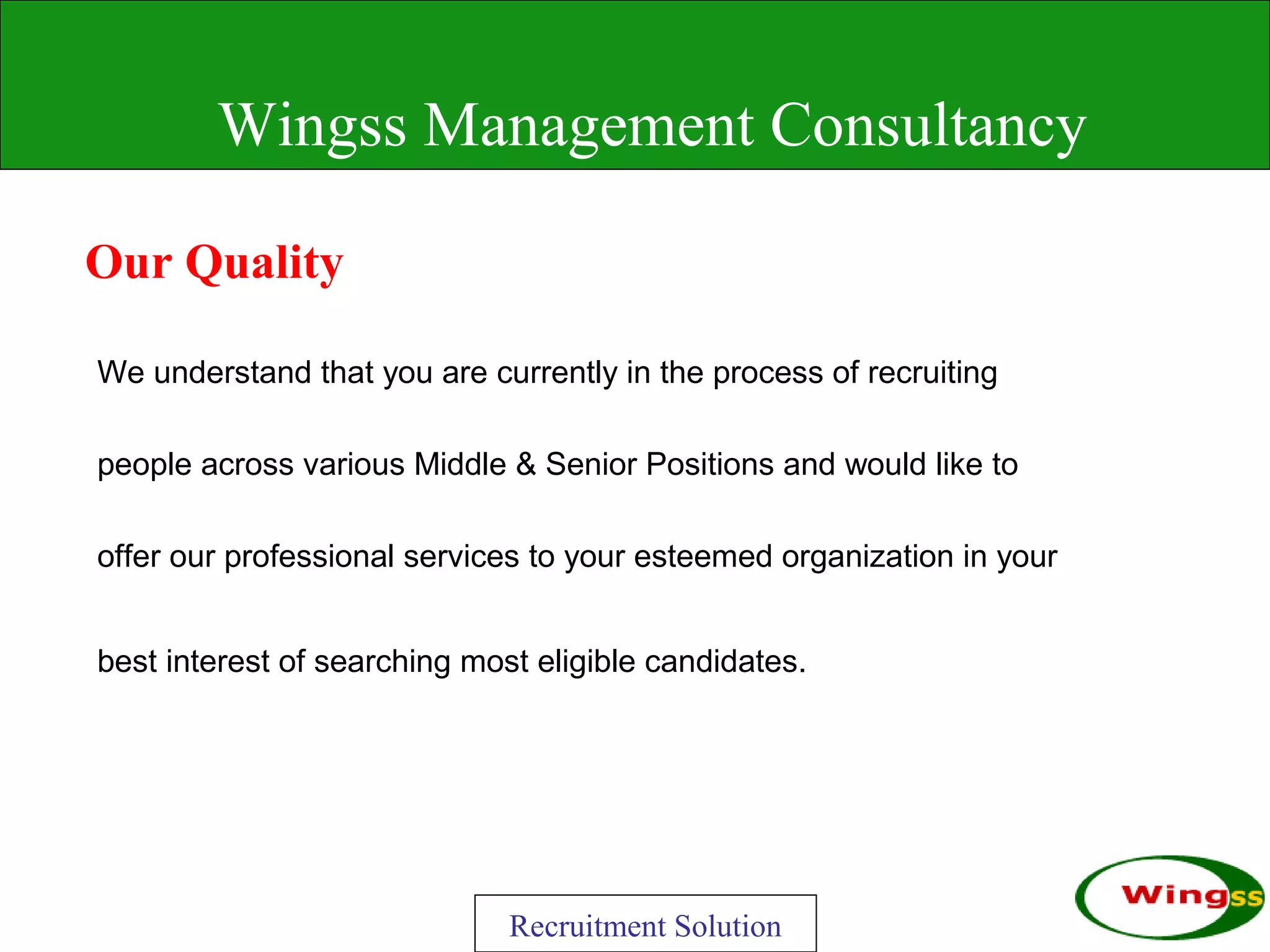 Wingss Management Consultancy

Our Quality

We understand that you are currently in the process of recruiting people across various Middle & Senior Positions and would like to offer our professional services to your esteemed organization in your best interest of searching most eligible candidates.

Recruitment Solution

Wingss